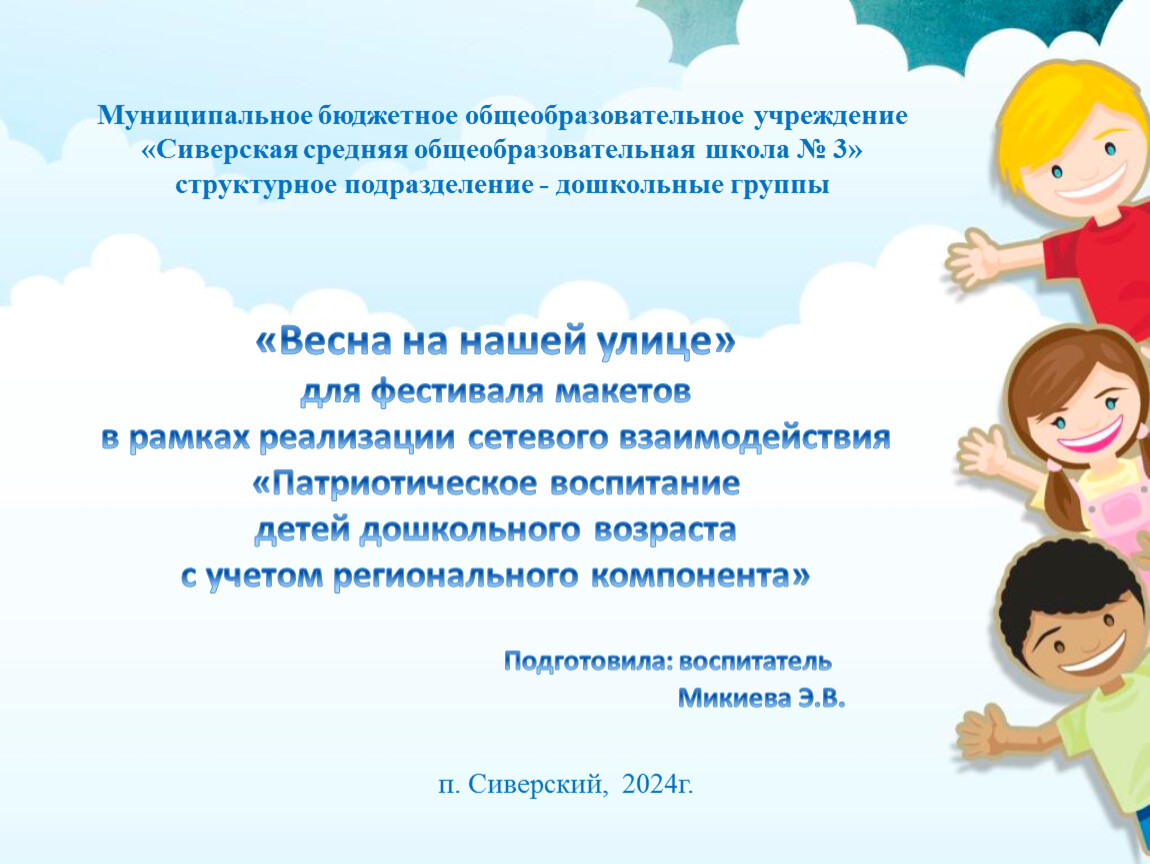 Муниципальное бюджетное общеобразовательное учреждение
«Сиверская средняя общеобразовательная школа № 3»
структурное подразделение - дошкольные группы

«Весна на нашей улице»
для фестиваля макетов
в рамках реализации сетевого взаимодействия
«Патриотическое воспитание
детей дошкольного возраста
с учетом регионального компонента»

Подготовила: воспитатель
Микиева Э.В.

п. Сиверский, 2024г.